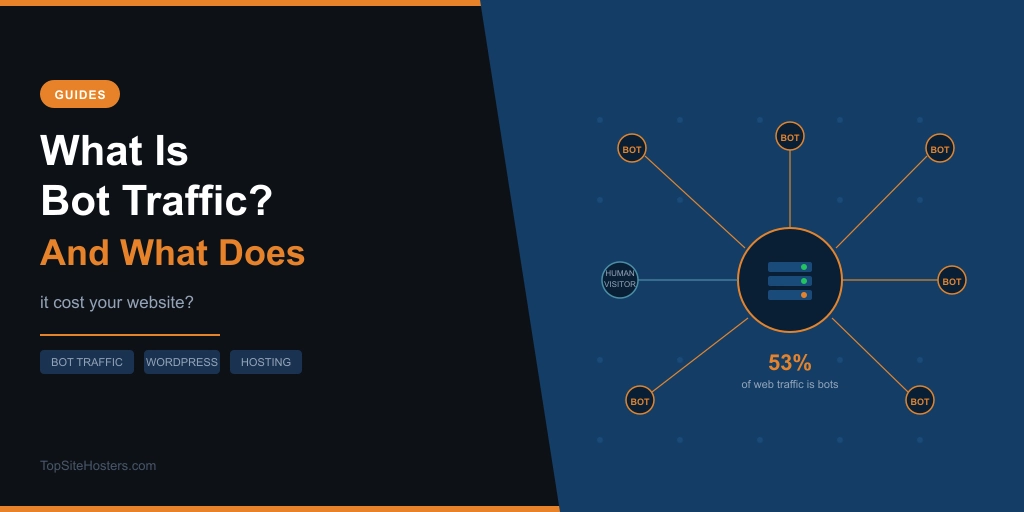 GUIDES

What Is
Bot Traffic?

And What Does

it cost your website?

BOT TRAFFIC WORDPRESS HOSTING

TopSiteHosters.com

BOT

BOT

BOT

HUMAN VISITOR

BOT

BOT

BOT

53%
of web traffic is bots